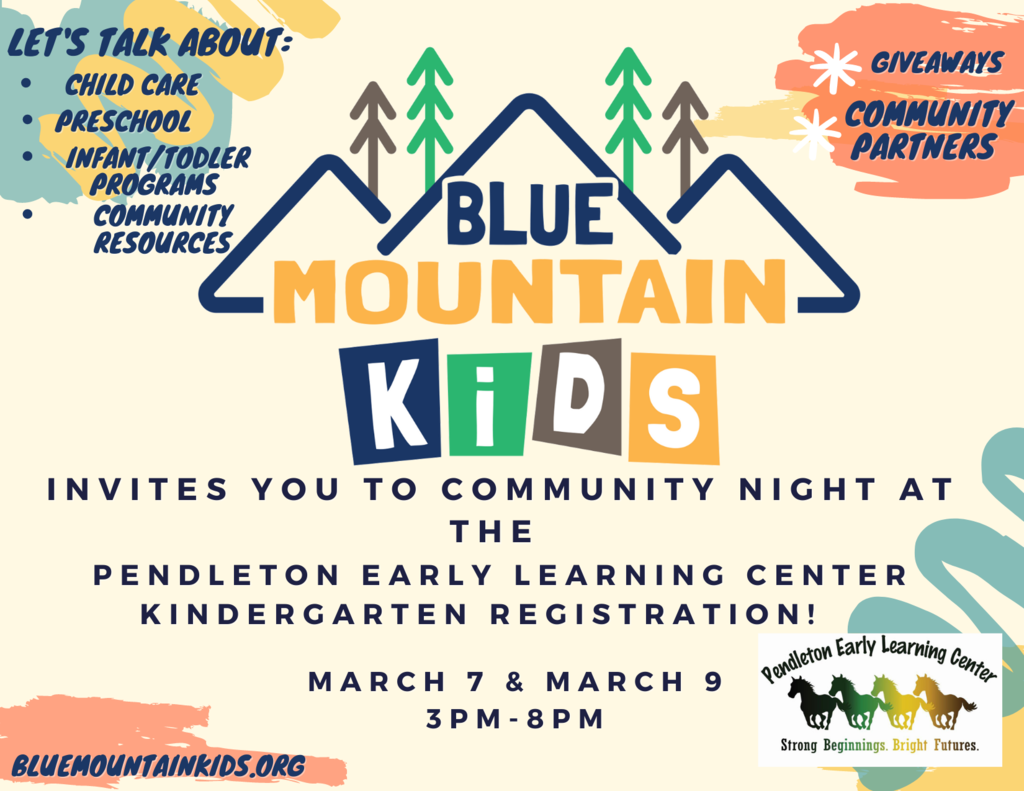 LET'S TALK ABOUT:
- CHILD CARE
- PRESCHOOL
- INFANT/TODLER PROGRAMS
- COMMUNITY RESOURCES

GIVEAWAYS
COMMUNITY PARTNERS

BLUE MOUNTAIN KiDS

INVITES YOU TO COMMUNITY NIGHT AT THE
PENDLETON EARLY LEARNING CENTER KINDERGARTEN REGISTRATION!

MARCH 7 & MARCH 9
3PM-8PM

Pendleton Early Learning Center
Strong Beginnings. Bright Futures.

BLUEMOUNTAINKIDS.ORG